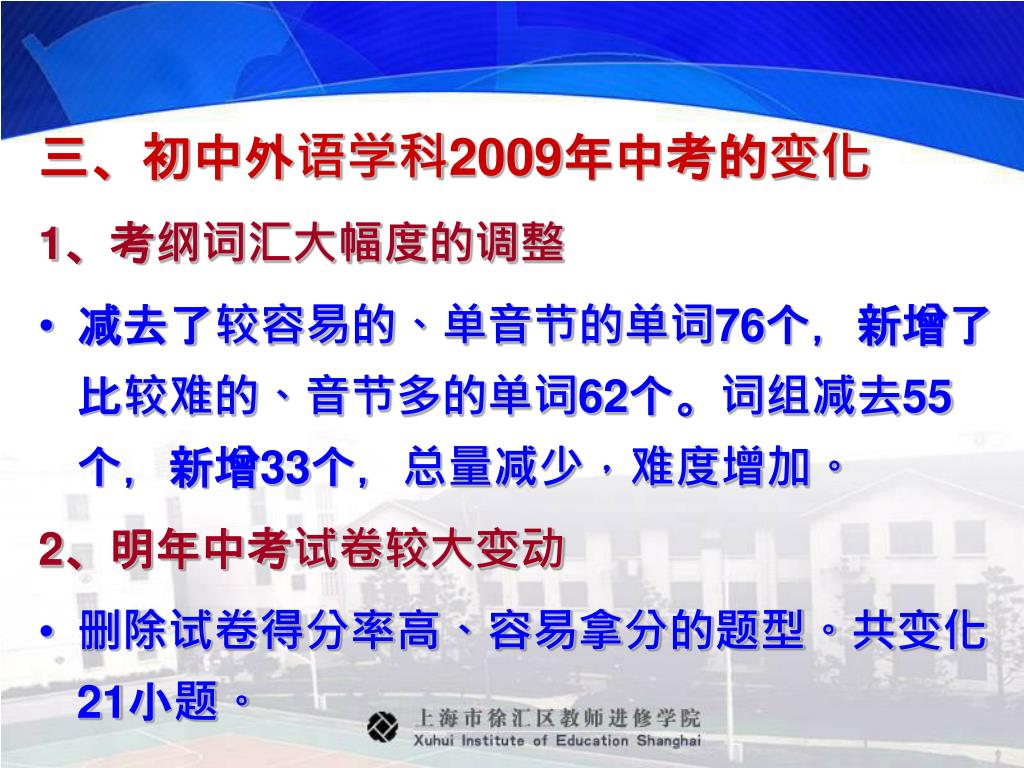 三、初中外语学科2009年中考的变化

1、考纲词汇大幅度的调整

• 减去了较容易的、单音节的单词76个，新增了比较难的、音节多的单词62个。词组减去55个，新增33个，总量减少，难度增加。

2、明年中考试卷较大变动

• 删除试卷得分率高、容易拿分的题型。共变化21小题。

上海市徐汇区教师进修学院
Xuhui Institute of Education Shanghai